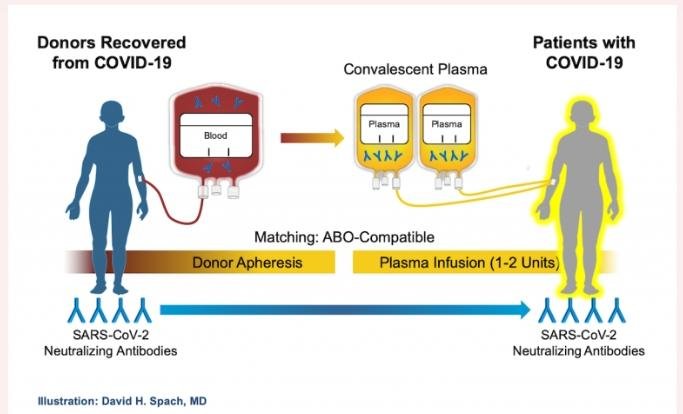 Donors Recovered from COVID-19

Convalescent Plasma

Patients with COVID-19

Blood

Plasma

Plasma

Matching: ABO-Compatible

Donor Apheresis

Plasma Infusion (1-2 Units)

SARS-CoV-2 Neutralizing Antibodies

SARS-CoV-2 Neutralizing Antibodies

Illustration: David H. Spach, MD